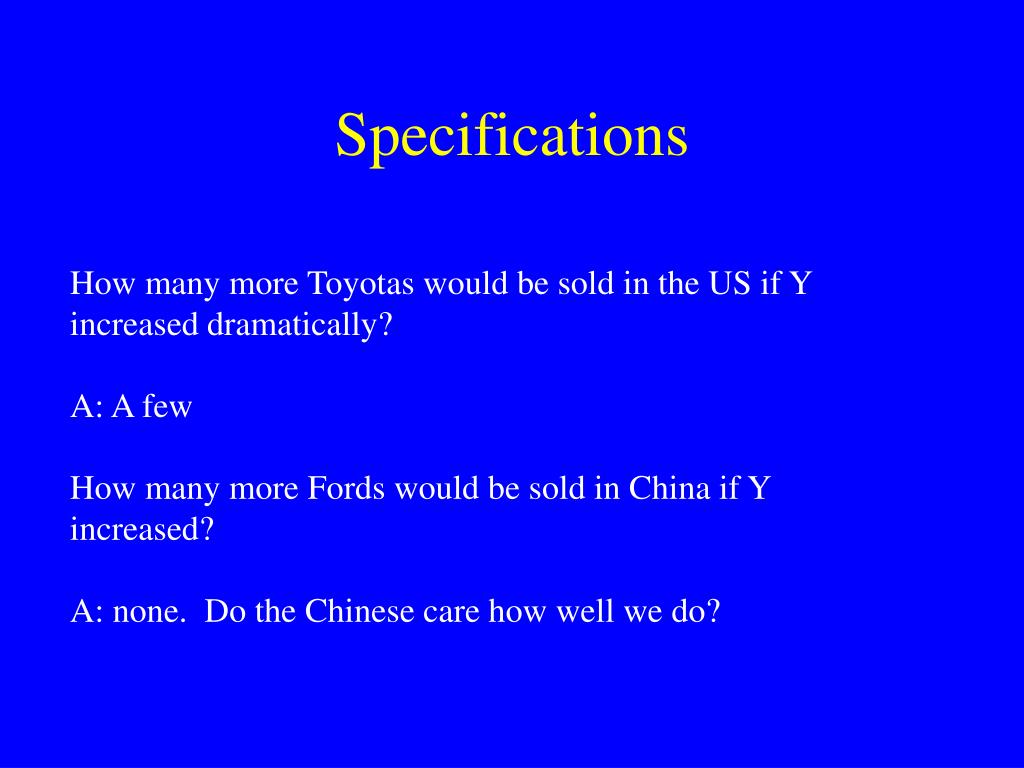 Specifications

How many more Toyotas would be sold in the US if Y increased dramatically?

A: A few

How many more Fords would be sold in China if Y increased?

A: none.  Do the Chinese care how well we do?